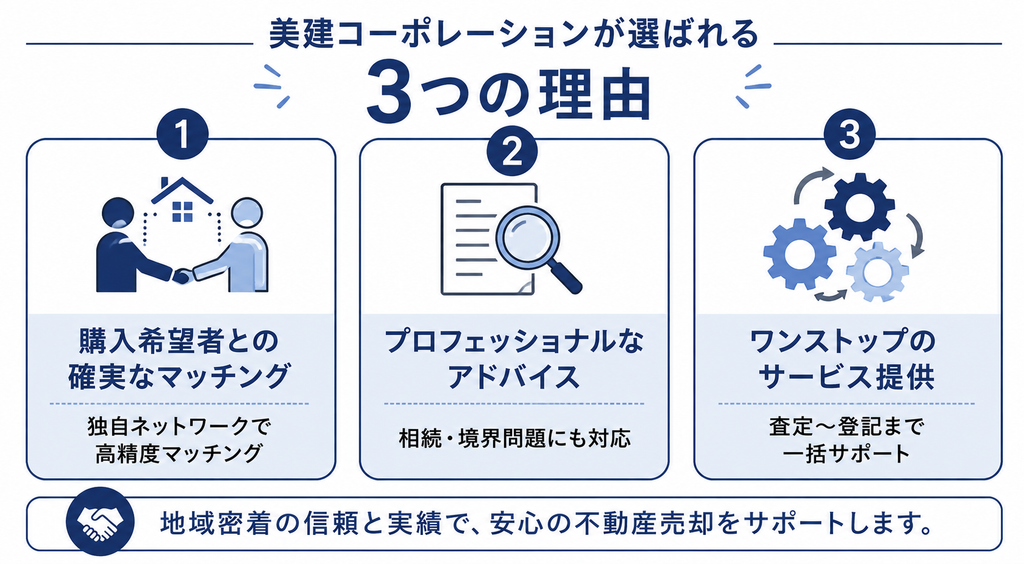 美建コーポレーションが選ばれる

3つの理由

1

購入希望者との確実なマッチング

独自ネットワークで高精度マッチング

2

プロフェッショナルなアドバイス

相続・境界問題にも対応

3

ワンストップのサービス提供

査定～登記まで一括サポート

地域密着の信頼と実績で、安心の不動産売却をサポートします。